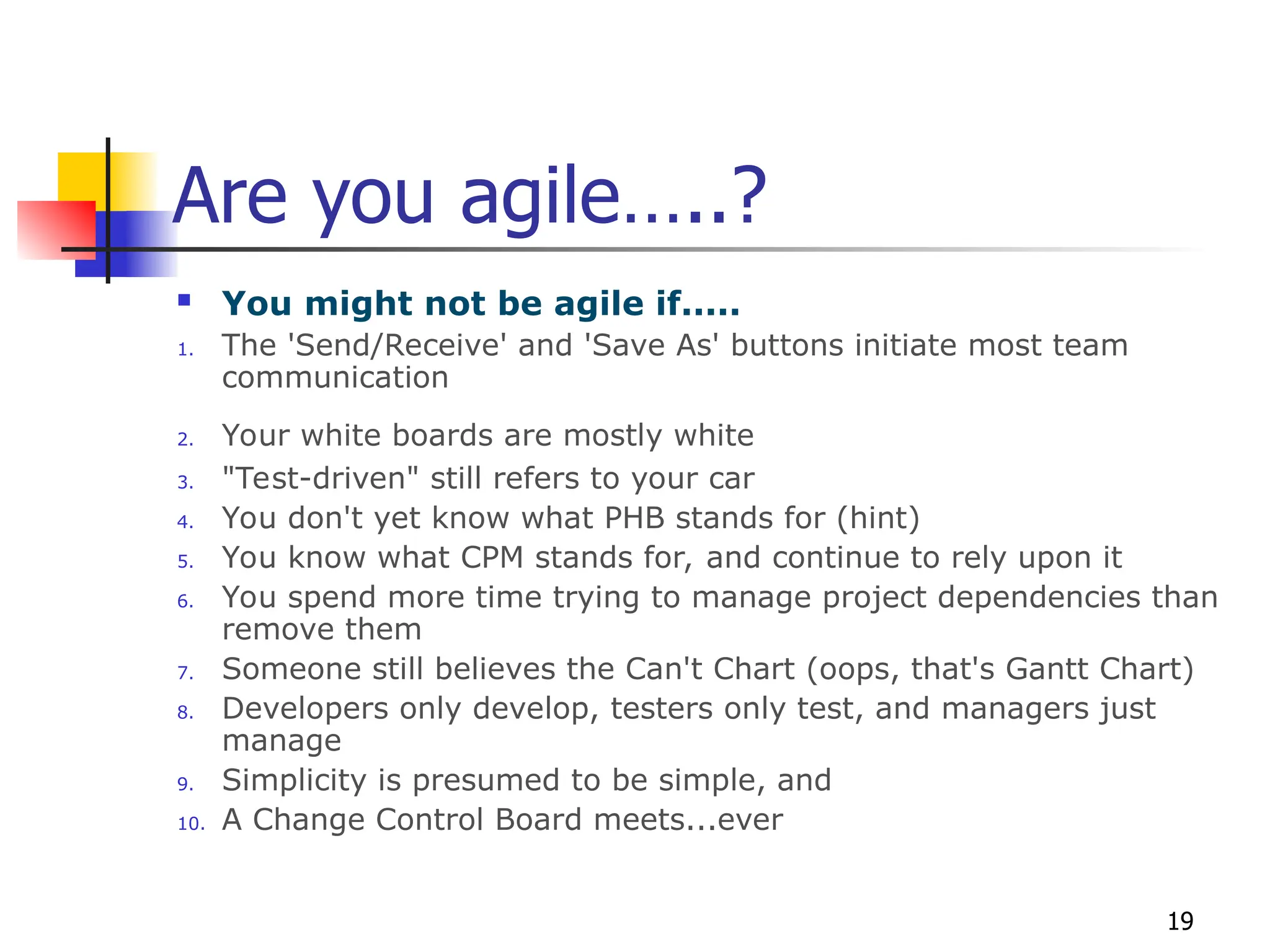 Are you agile.....?

You might not be agile if.....

1. The 'Send/Receive' and 'Save As' buttons initiate most team communication
2. Your white boards are mostly white
3. "Test-driven" still refers to your car
4. You don't yet know what PHB stands for (hint)
5. You know what CPM stands for, and continue to rely upon it
6. You spend more time trying to manage project dependencies than remove them
7. Someone still believes the Can't Chart (oops, that's Gantt Chart)
8. Developers only develop, testers only test, and managers just manage
9. Simplicity is presumed to be simple, and
10. A Change Control Board meets...ever

19